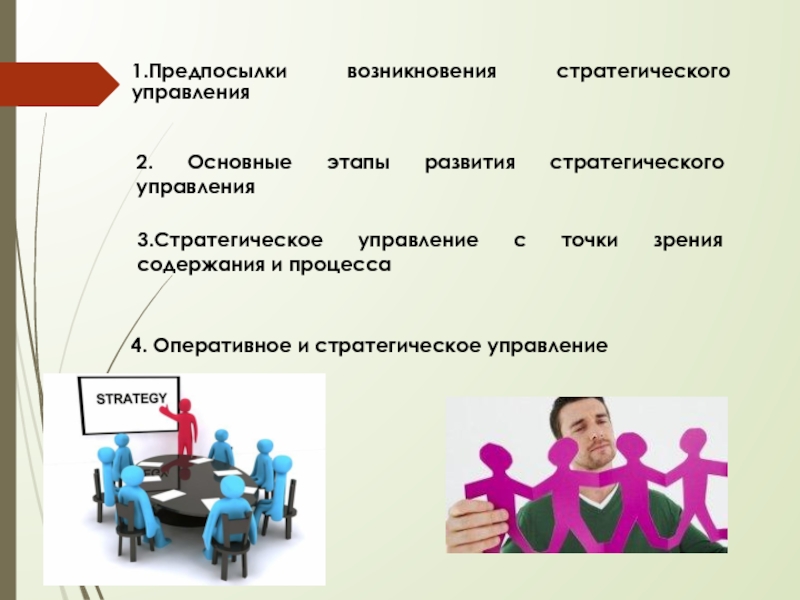 1.Предпосылки возникновения стратегического управления

2. Основные этапы развития стратегического управления

3.Стратегическое управление с точки зрения содержания и процесса

4. Оперативное и стратегическое управление

STRATEGY